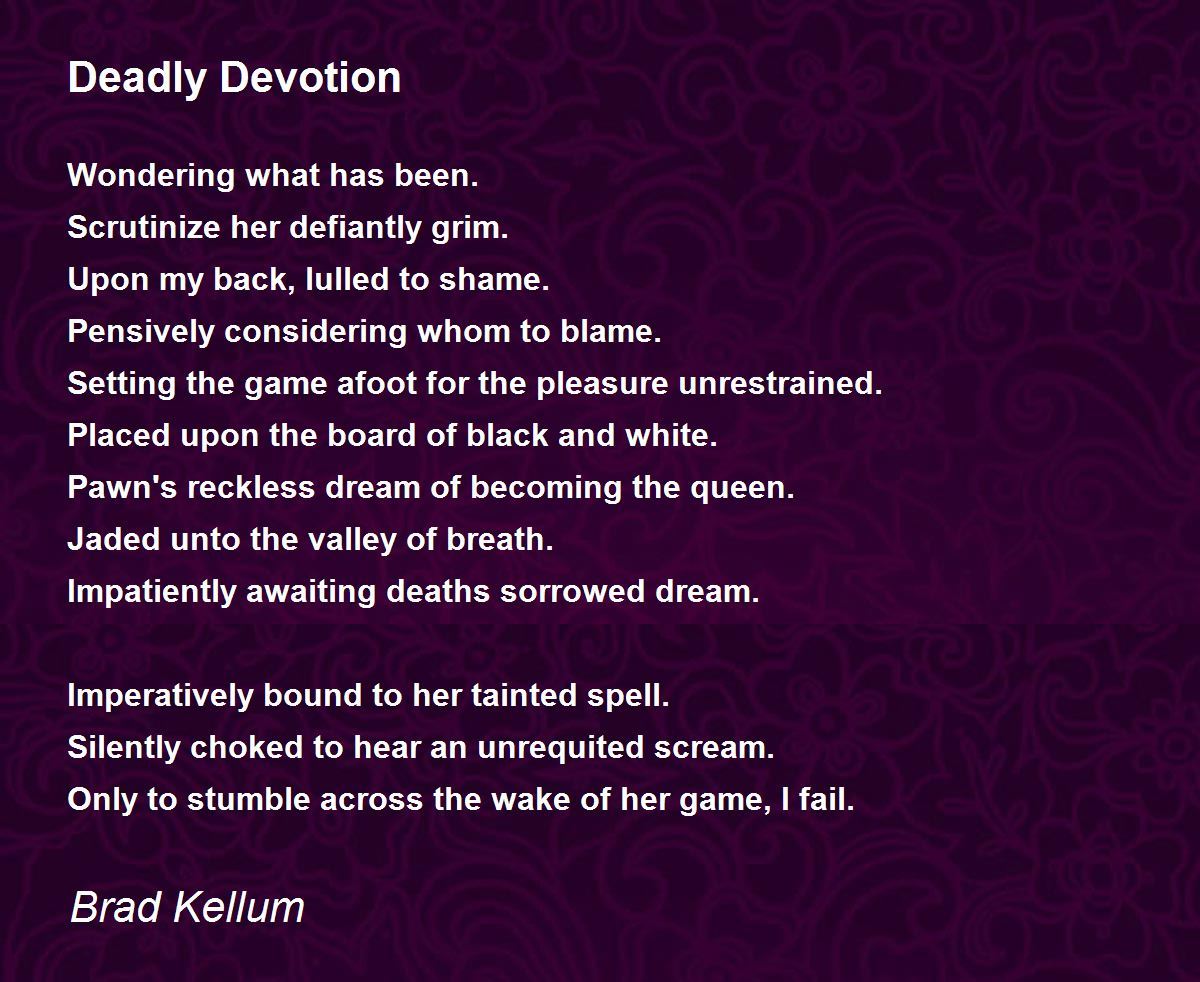 Deadly Devotion

Wondering what has been.
Scrutinize her defiantly grim.
Upon my back, lulled to shame.
Pensively considering whom to blame.
Setting the game afoot for the pleasure unrestrained.
Placed upon the board of black and white.
Pawn's reckless dream of becoming the queen.
Jaded unto the valley of breath.
Impatiently awaiting deaths sorrowed dream.

Imperatively bound to her tainted spell.
Silently choked to hear an unrequited scream.
Only to stumble across the wake of her game, I fail.

Brad Kellum